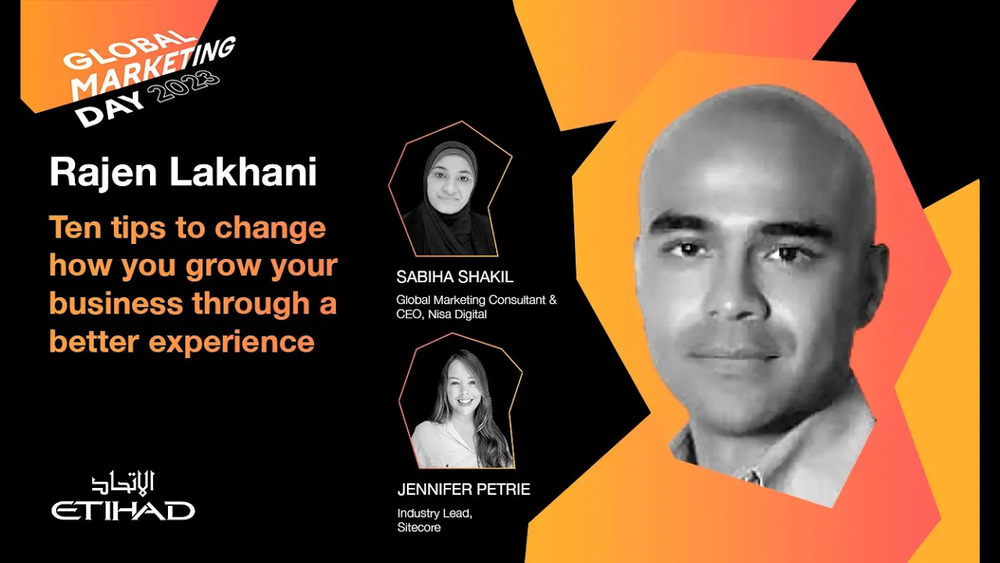 GLOBAL MARKETING DAY 2023

Rajen Lakhani

Ten tips to change how you grow your business through a better experience

SABIHA SHAKIL
Global Marketing Consultant & CEO, Nisa Digital

JENNIFER PETRIE
Industry Lead, Sitecore

الاتحاد
ETIHAD